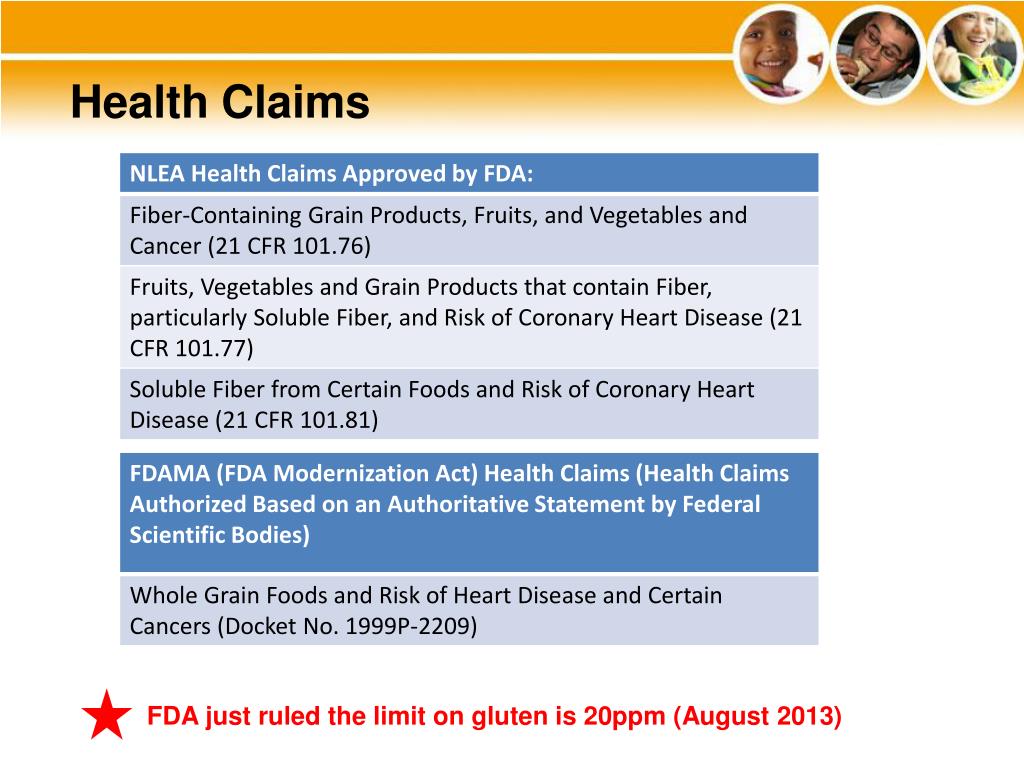 Health Claims

| NLEA Health Claims Approved by FDA: |
|---|
| Fiber-Containing Grain Products, Fruits, and Vegetables and Cancer (21 CFR 101.76) |
| Fruits, Vegetables and Grain Products that contain Fiber, particularly Soluble Fiber, and Risk of Coronary Heart Disease (21 CFR 101.77) |
| Soluble Fiber from Certain Foods and Risk of Coronary Heart Disease (21 CFR 101.81) |

| FDAMA (FDA Modernization Act) Health Claims (Health Claims Authorized Based on an Authoritative Statement by Federal Scientific Bodies) |
|---|
| Whole Grain Foods and Risk of Heart Disease and Certain Cancers (Docket No. 1999P-2209) |

FDA just ruled the limit on gluten is 20ppm (August 2013)